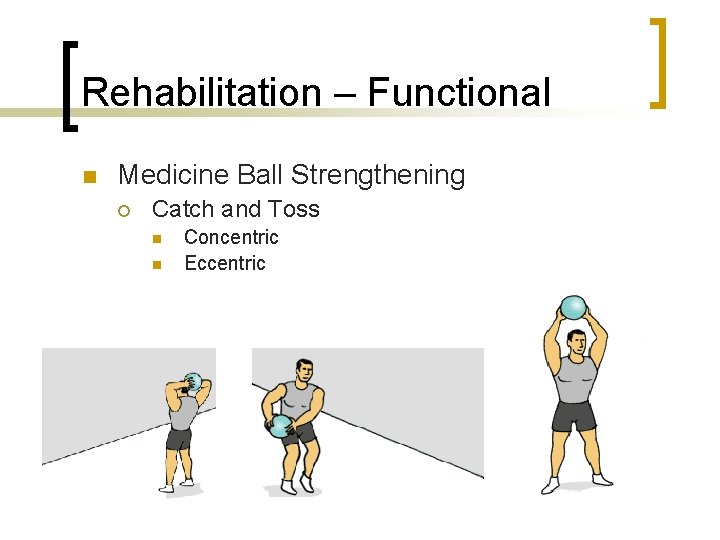 Rehabilitation – Functional

Medicine Ball Strengthening

Catch and Toss

Concentric

Eccentric